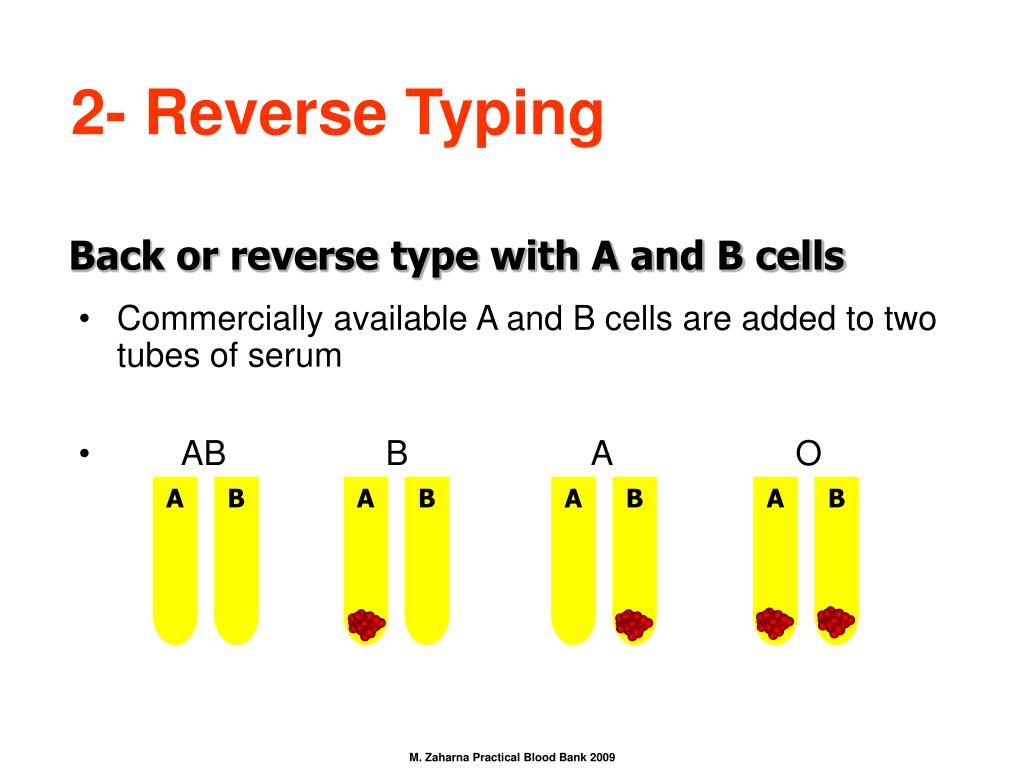 2- Reverse Typing

Back or reverse type with A and B cells

• Commercially available A and B cells are added to two tubes of serum

• AB B A O

A B A B A B A B

M. Zaharna Practical Blood Bank 2009